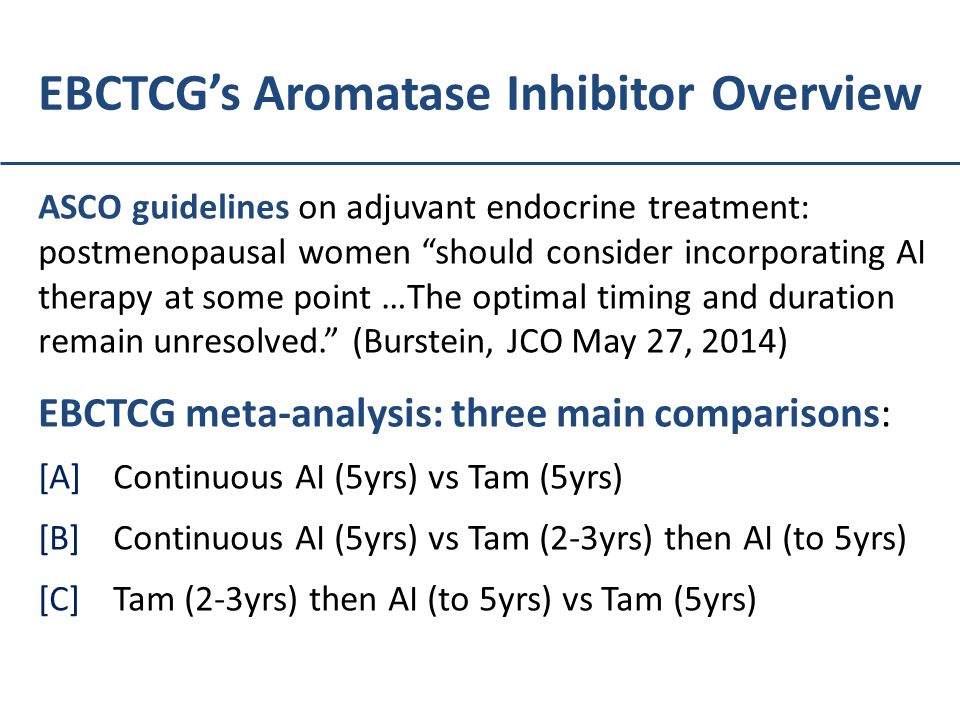 EBCTCG's Aromatase Inhibitor Overview

ASCO guidelines on adjuvant endocrine treatment: postmenopausal women "should consider incorporating AI therapy at some point …The optimal timing and duration remain unresolved." (Burstein, JCO May 27, 2014)

EBCTCG meta-analysis: three main comparisons:

[A] Continuous AI (5yrs) vs Tam (5yrs)

[B] Continuous AI (5yrs) vs Tam (2-3yrs) then AI (to 5yrs)

[C] Tam (2-3yrs) then AI (to 5yrs) vs Tam (5yrs)